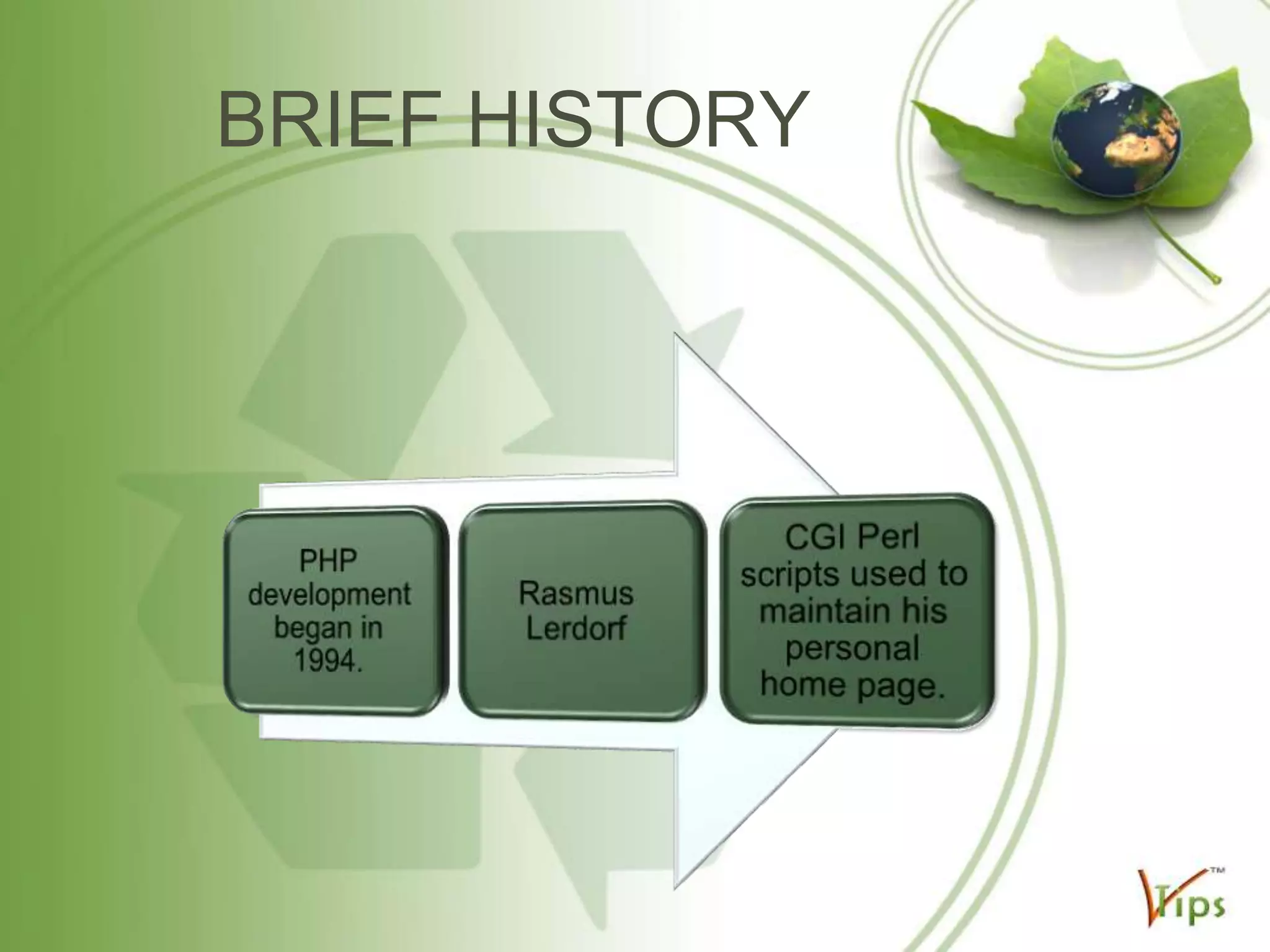 BRIEF HISTORY

PHP development began in 1994.

Rasmus Lerdorf

CGI Perl scripts used to maintain his personal home page.

VTips™